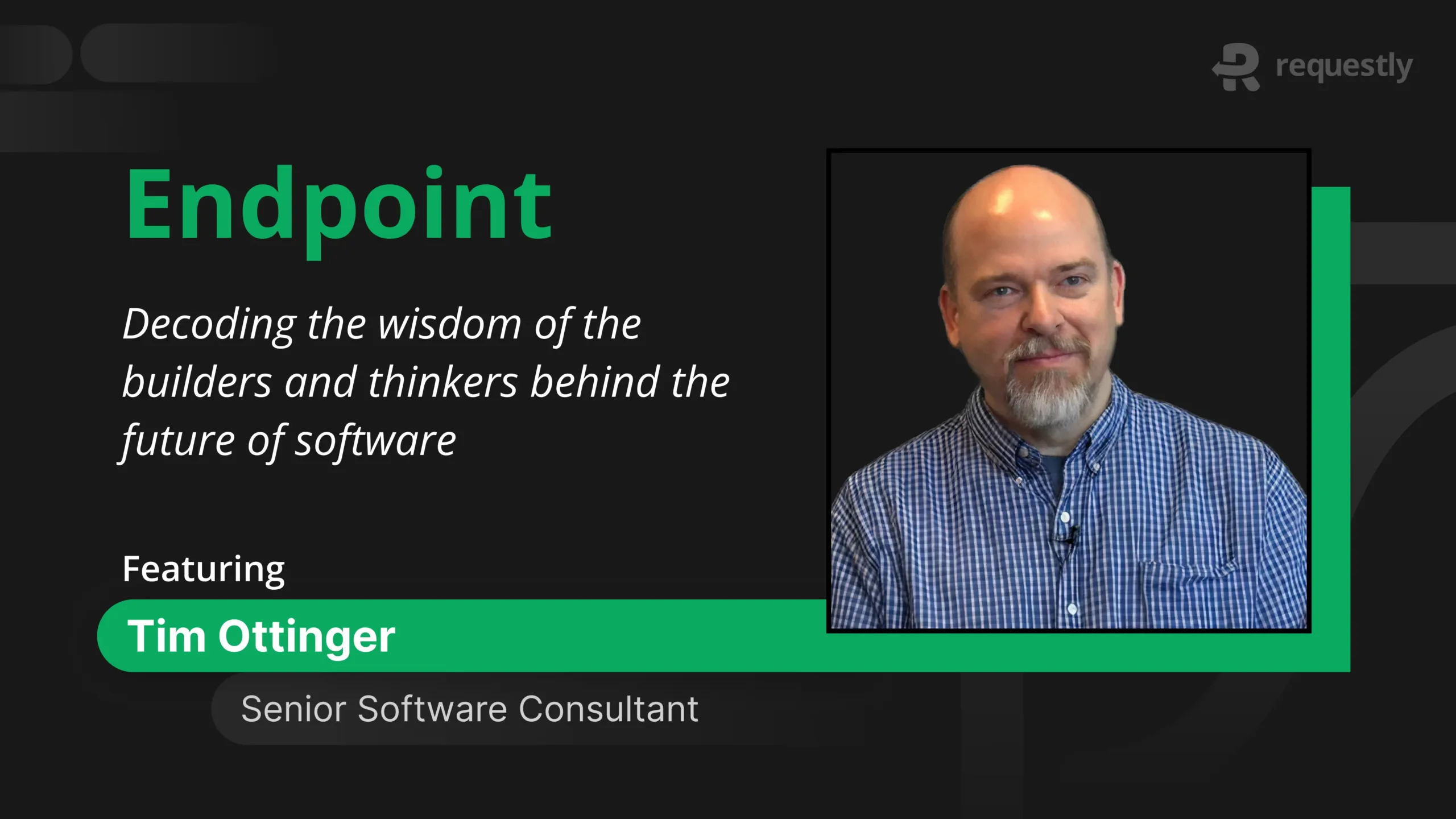 requestly

Endpoint

Decoding the wisdom of the builders and thinkers behind the future of software

Featuring

Tim Ottinger

Senior Software Consultant